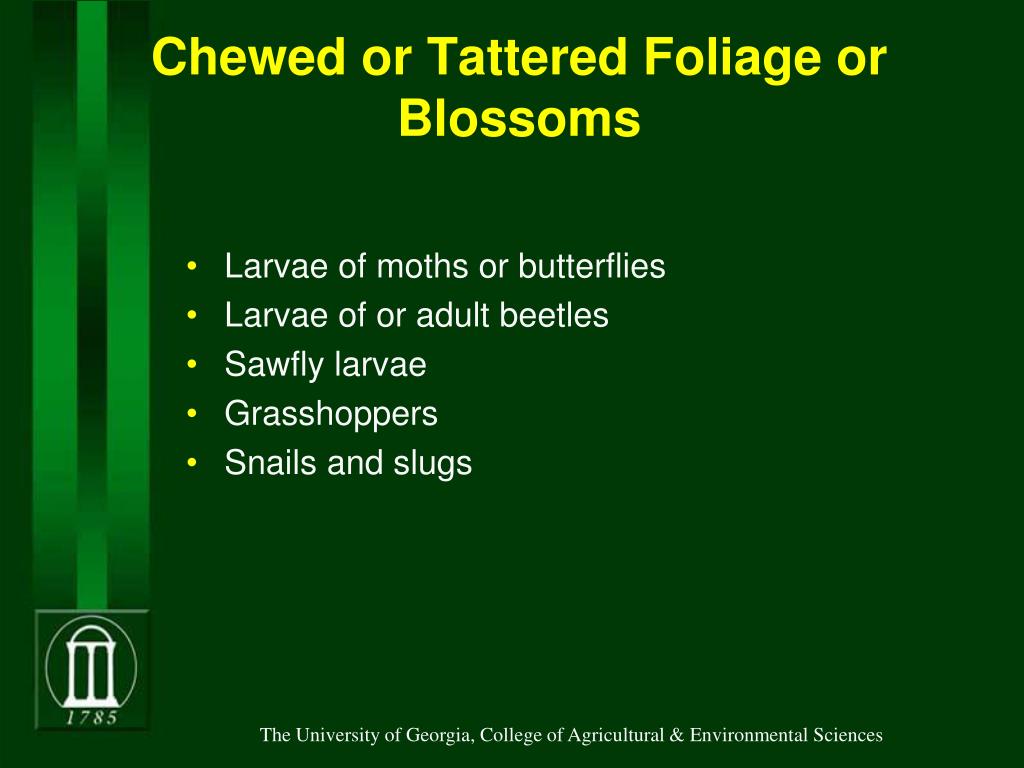 Chewed or Tattered Foliage or Blossoms

• Larvae of moths or butterflies
• Larvae of or adult beetles
• Sawfly larvae
• Grasshoppers
• Snails and slugs

1785

The University of Georgia, College of Agricultural & Environmental Sciences